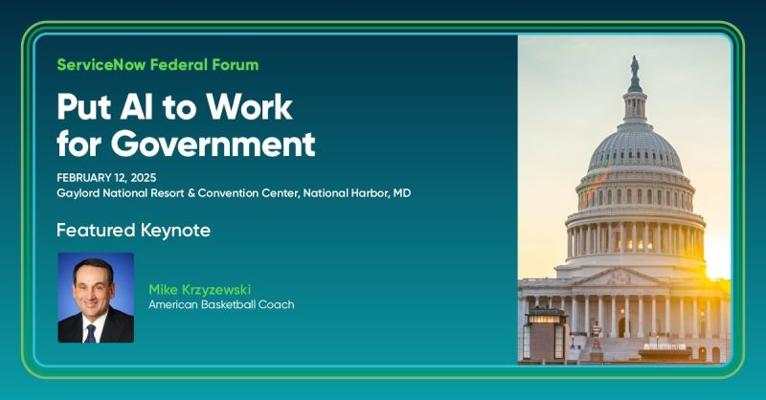 ServiceNow Federal Forum

Put AI to Work for Government

FEBRUARY 12, 2025
Gaylord National Resort & Convention Center, National Harbor, MD

Featured Keynote

Mike Krzyzewski
American Basketball Coach